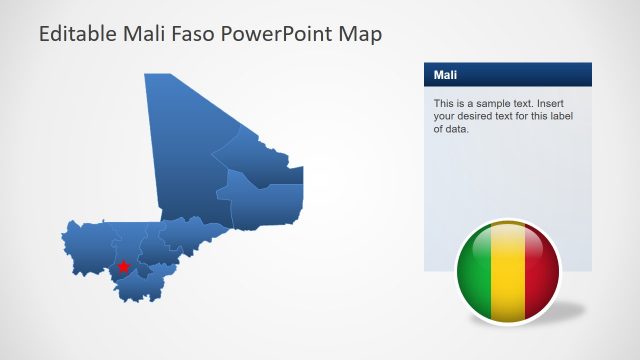 Editable Mali Faso PowerPoint Map

Mali

This is a sample text. Insert your desired text for this label of data.